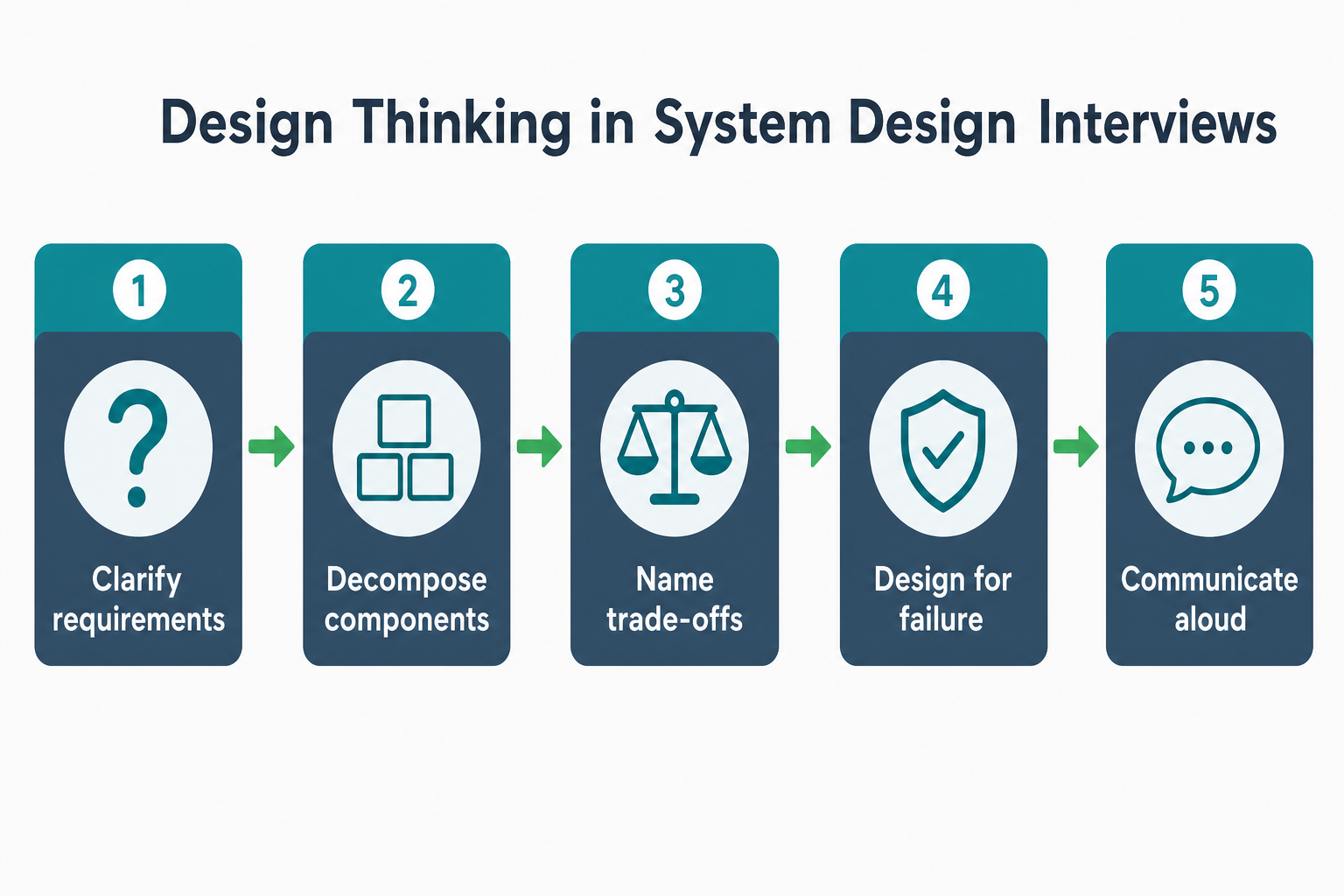 Design Thinking in System Design Interviews

1
Clarify requirements

2
Decompose components

3
Name trade-offs

4
Design for failure

5
Communicate aloud